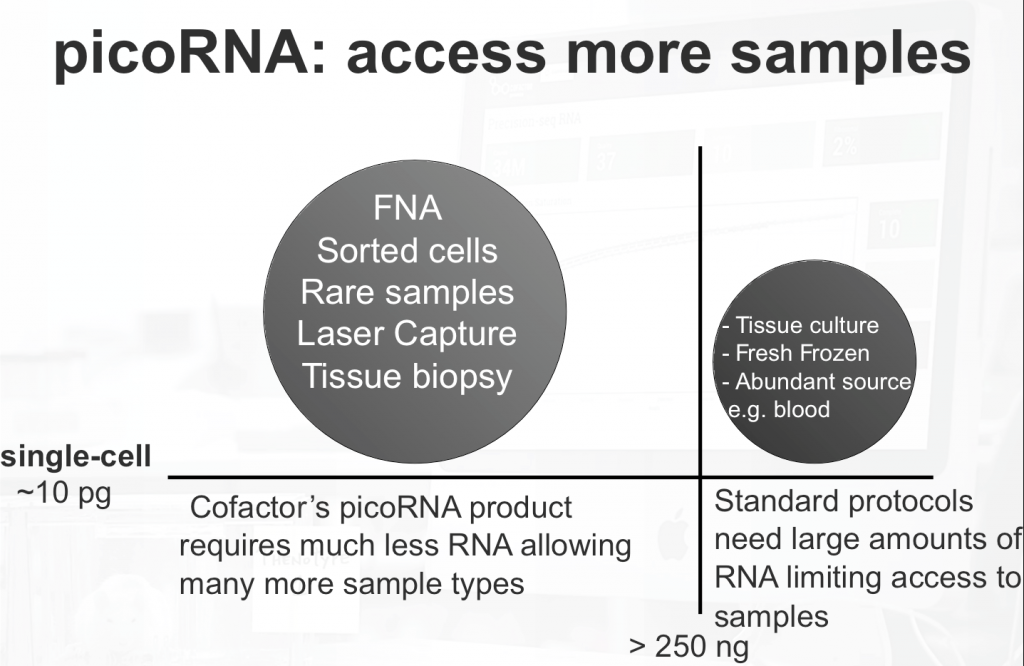 picoRNA: access more samples

FNA
Sorted cells
Rare samples
Laser Capture
Tissue biopsy

- Tissue culture
- Fresh Frozen
- Abundant source e.g. blood

single-cell
~10 pg

Cofactor's picoRNA product requires much less RNA allowing many more sample types

Standard protocols need large amounts of RNA limiting access to samples

> 250 ng